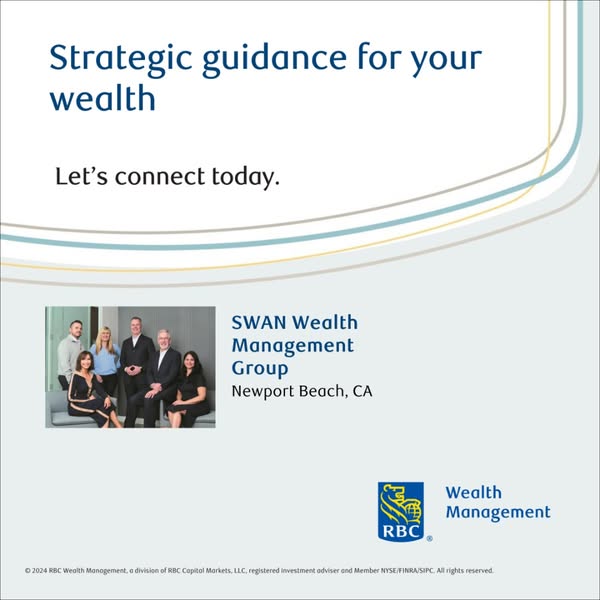 Strategic guidance for your wealth

Let's connect today.

SWAN Wealth Management Group
Newport Beach, CA

RBC®
Wealth Management

© 2024 RBC Wealth Management, a division of RBC Capital Markets, LLC, registered investment adviser and Member NYSE/FINRA/SIPC. All rights reserved.